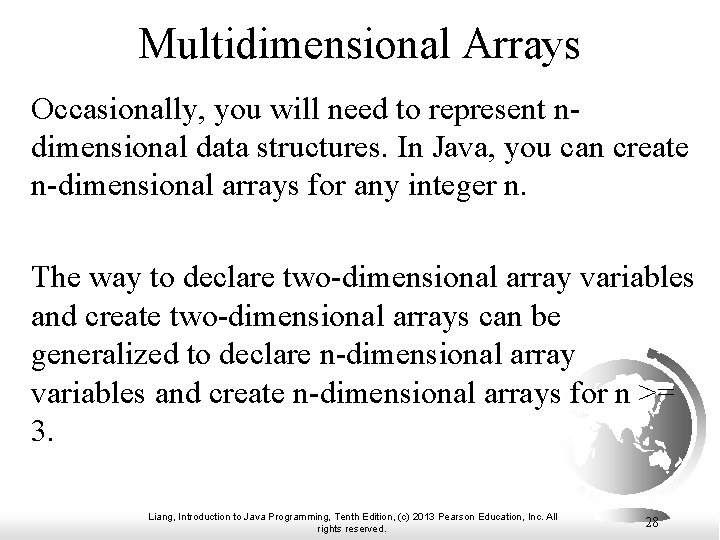 Multidimensional Arrays

Occasionally, you will need to represent n-dimensional data structures. In Java, you can create n-dimensional arrays for any integer n.

The way to declare two-dimensional array variables and create two-dimensional arrays can be generalized to declare n-dimensional array variables and create n-dimensional arrays for n >= 3.

Liang, Introduction to Java Programming, Tenth Edition, (c) 2013 Pearson Education, Inc. All rights reserved.

28